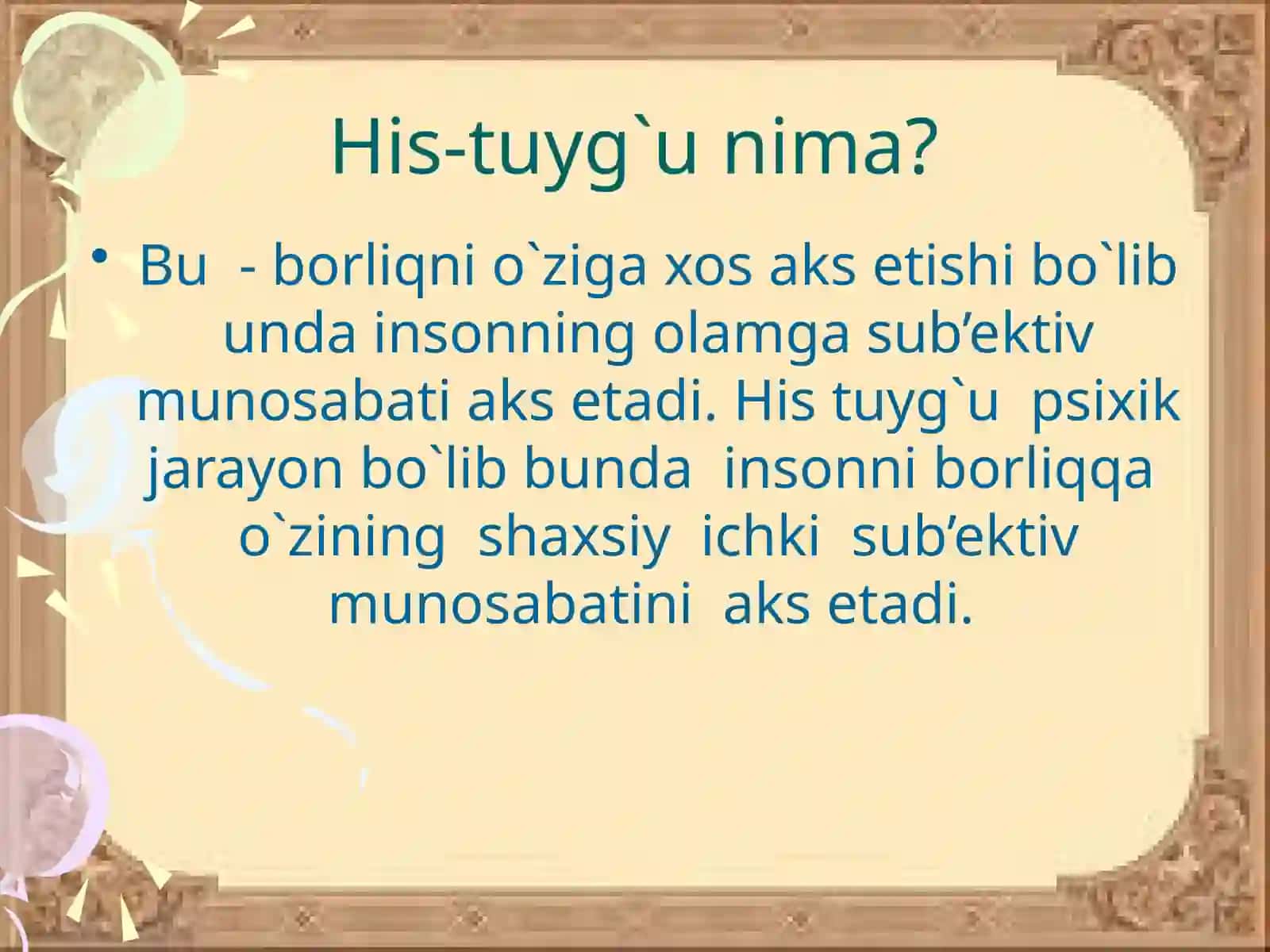 His-tuyg`u nima?

• Bu - borliqni o`ziga xos aks etishi bo`lib unda insonning olamga sub’ektiv munosabati aks etadi. His tuyg`u psixik jarayon bo`lib bunda insonni borliqqa o`zining shaxsiy ichki sub’ektiv munosabatini aks etadi.